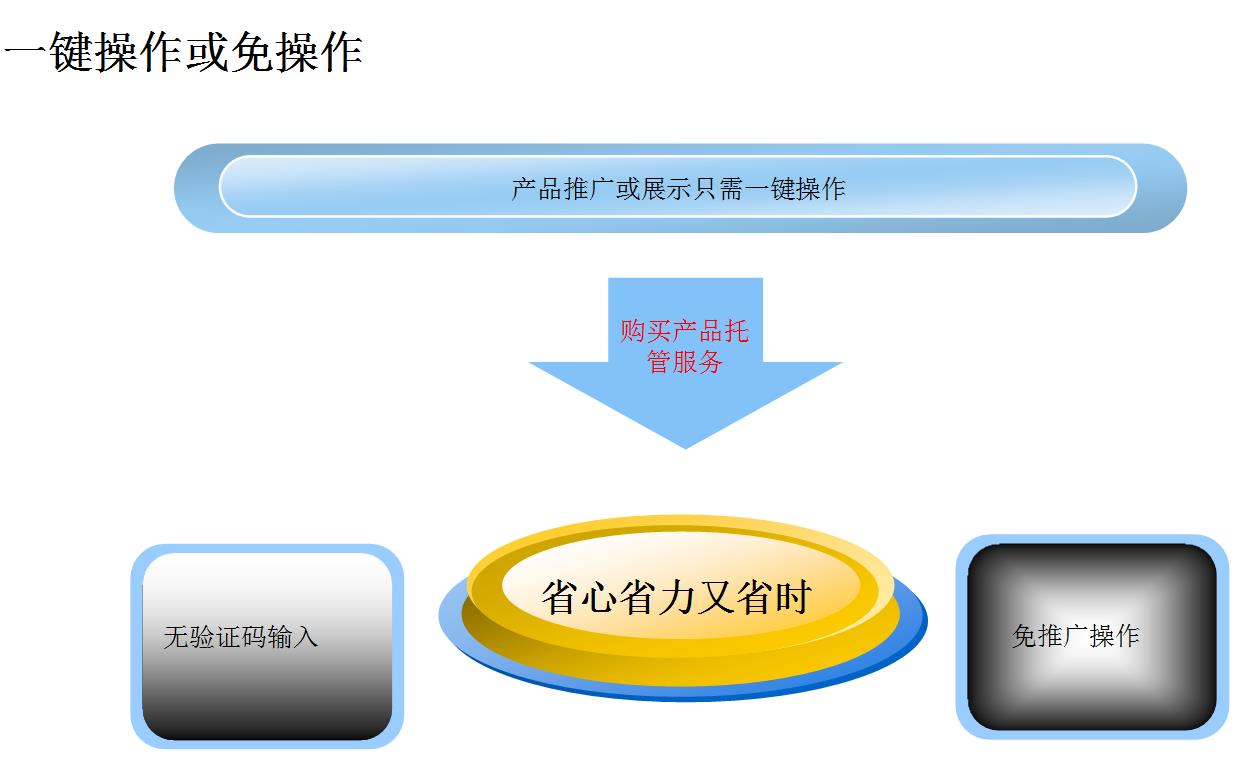 一键操作或免操作

产品推广或展示只需一键操作

购买产品托管服务

无验证码输入

省心省力又省时

免推广操作